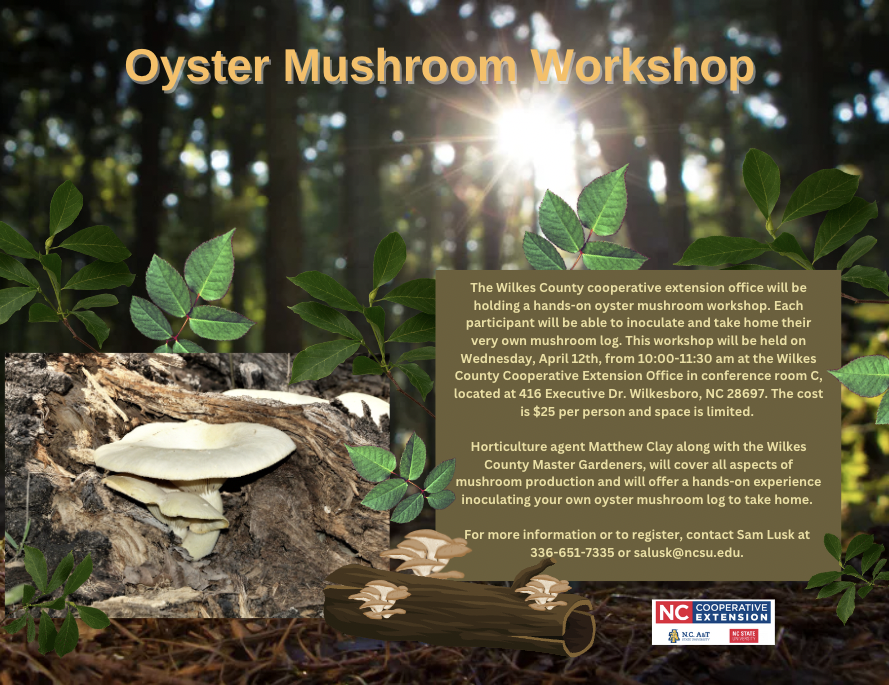 Oyster Mushroom Workshop

The Wilkes County cooperative extension office will be holding a hands-on oyster mushroom workshop. Each participant will be able to inoculate and take home their very own mushroom log. This workshop will be held on Wednesday, April 12th, from 10:00-11:30 am at the Wilkes County Cooperative Extension Office in conference room C, located at 416 Executive Dr. Wilkesboro, NC 28697. The cost is $25 per person and space is limited.

Horticulture agent Matthew Clay along with the Wilkes County Master Gardeners, will cover all aspects of mushroom production and will offer a hands-on experience inoculating your own oyster mushroom log to take home.

For more information or to register, contact Sam Lusk at 336-651-7335 or salusk@ncsu.edu.

NC COOPERATIVE EXTENSION
N.C. A&T STATE UNIVERSITY
NC STATE UNIVERSITY